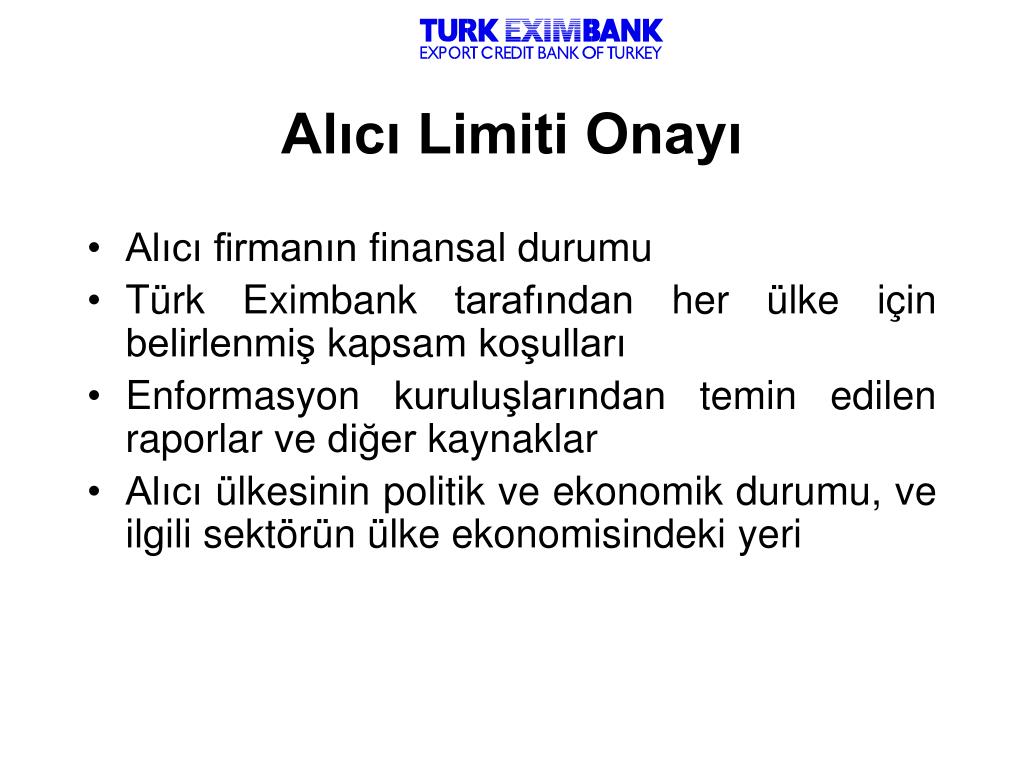 TURK EXIMBANK
EXPORT CREDIT BANK OF TURKEY

Alıcı Limiti Onayı

• Alıcı firmanın finansal durumu
• Türk Eximbank tarafından her ülke için belirlenmiş kapsam koşulları
• Enformasyon kuruluşlarından temin edilen raporlar ve diğer kaynaklar
• Alıcı ülkesinin politik ve ekonomik durumu, ve ilgili sektörün ülke ekonomisindeki yeri